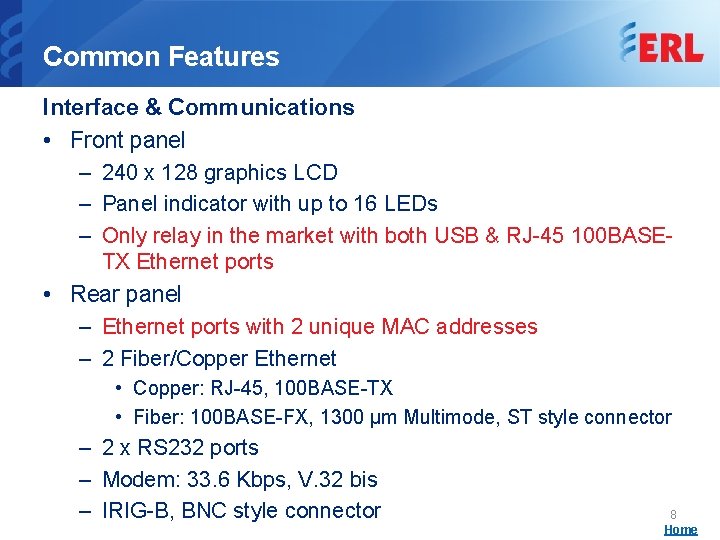 Common Features

ERL

Interface & Communications

• Front panel
– 240 x 128 graphics LCD
– Panel indicator with up to 16 LEDs
– Only relay in the market with both USB & RJ-45 100BASE-TX Ethernet ports

• Rear panel
– Ethernet ports with 2 unique MAC addresses
– 2 Fiber/Copper Ethernet
• Copper: RJ-45, 100BASE-TX
• Fiber: 100BASE-FX, 1300 µm Multimode, ST style connector
– 2 x RS232 ports
– Modem: 33.6 Kbps, V.32 bis
– IRIG-B, BNC style connector

8

Home